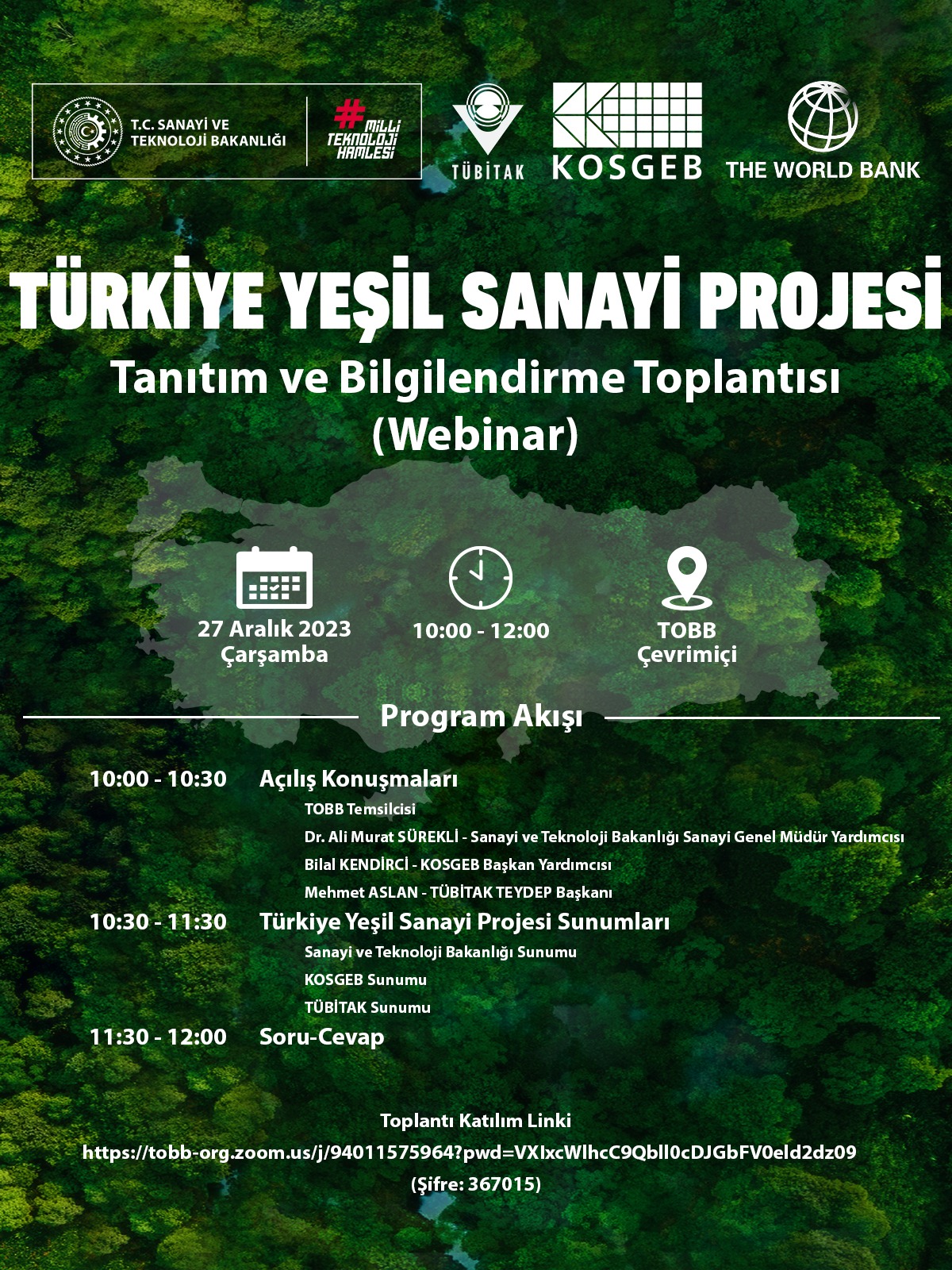 T.C. SANAYİ VE TEKNOLOJİ BAKANLIĞI

#MİLLİ TEKNOLOJİ HAMLESİ

TÜBİTAK

KOSGEB

THE WORLD BANK

TÜRKİYE YEŞİL SANAYİ PROJESİ

Tanıtım ve Bilgilendirme Toplantısı (Webinar)

27 Aralık 2023
Çarşamba

10:00 - 12:00

TOBB
Çevrimiçi

Program Akışı

10:00 - 10:30 Açılış Konuşmaları
TOBB Temsilcisi
Dr. Ali Murat SÜREKLİ - Sanayi ve Teknoloji Bakanlığı Sanayi Genel Müdür Yardımcısı
Bilal KENDİRCİ - KOSGEB Başkan Yardımcısı
Mehmet ASLAN - TÜBİTAK TEYDEP Başkanı

10:30 - 11:30 Türkiye Yeşil Sanayi Projesi Sunumları
Sanayi ve Teknoloji Bakanlığı Sunumu
KOSGEB Sunumu
TÜBİTAK Sunumu

11:30 - 12:00 Soru-Cevap

Toplantı Katılım Linki
https://tobb-org.zoom.us/j/94011575964?pwd=VXIxcWlhcC9Qbll0cDJGbFV0eld2dz09
(Şifre: 367015)